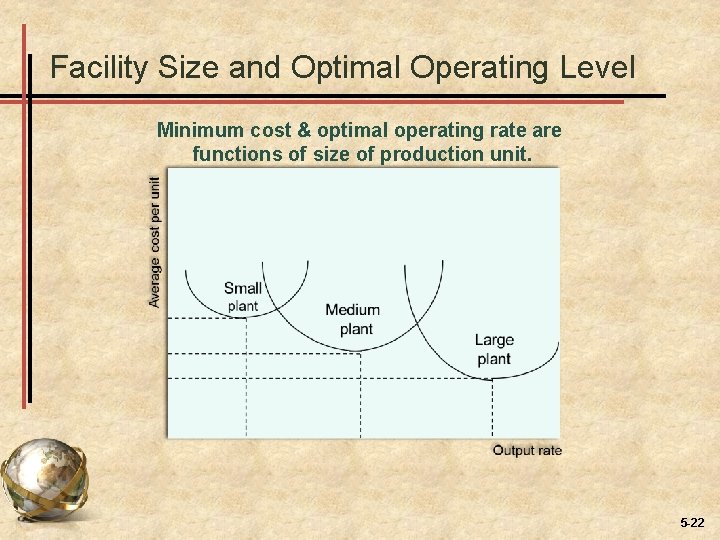 Facility Size and Optimal Operating Level

Minimum cost & optimal operating rate are functions of size of production unit.

Average cost per unit

Small plant

Medium plant

Large plant

Output rate

5-22